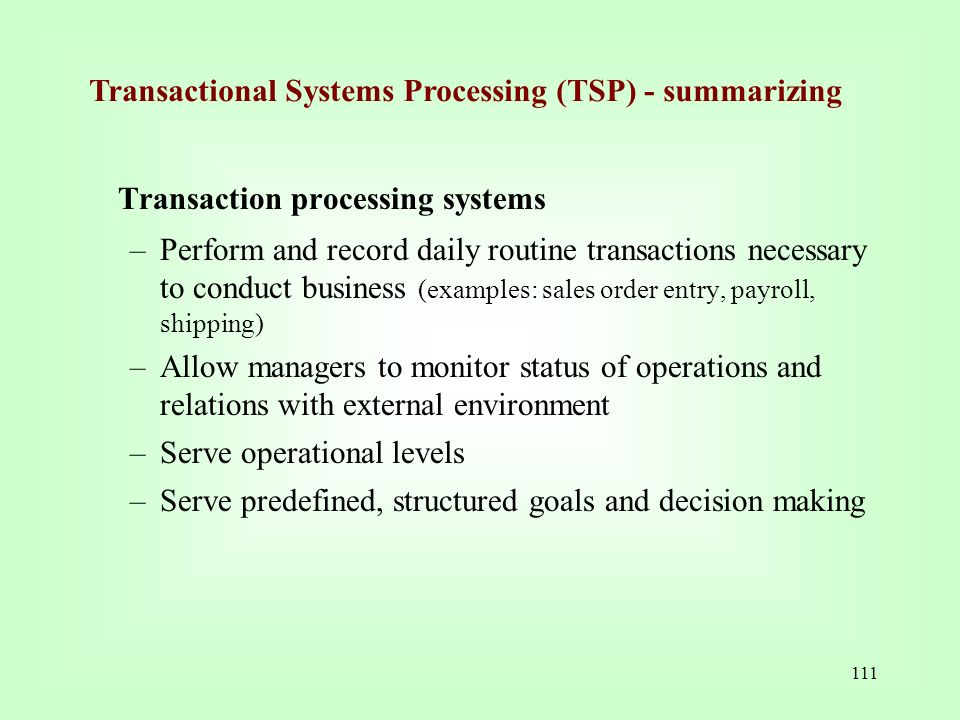 Transactional Systems Processing (TSP) - summarizing

Transaction processing systems

– Perform and record daily routine transactions necessary to conduct business (examples: sales order entry, payroll, shipping)

– Allow managers to monitor status of operations and relations with external environment

– Serve operational levels

– Serve predefined, structured goals and decision making

111